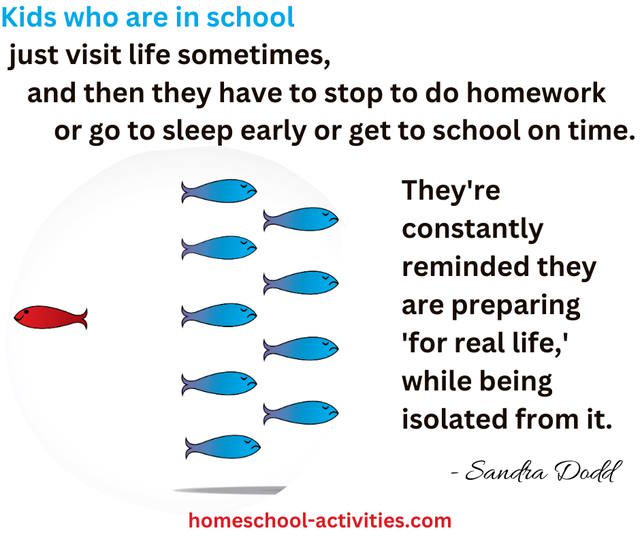 Kids who are in school just visit life sometimes, and then they have to stop to do homework or go to sleep early or get to school on time.

They're constantly reminded they are preparing 'for real life,' while being isolated from it.

- Sandra Dodd

homeschool-activities.com